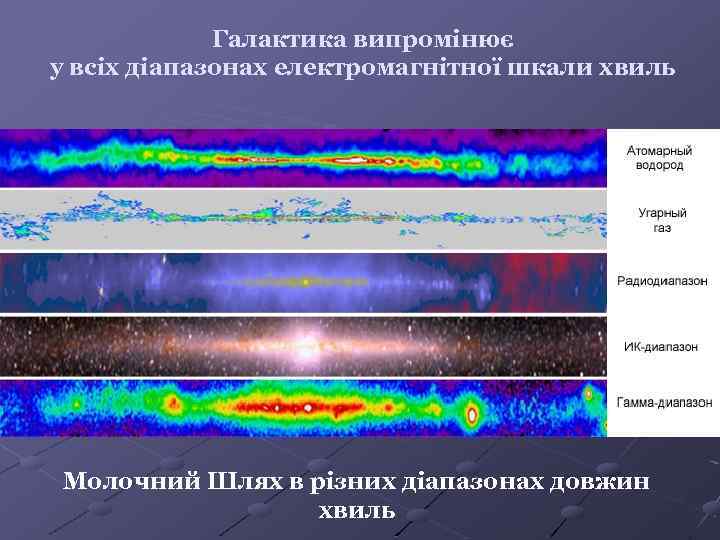 Галактика випромінює
у всіх діапазонах електромагнітної шкали хвиль

Атомарный водород

Угарный газ

Радиодиапазон

ИК-диапазон

Гамма-диапазон

Молочний Шлях в різних діапазонах довжин хвиль